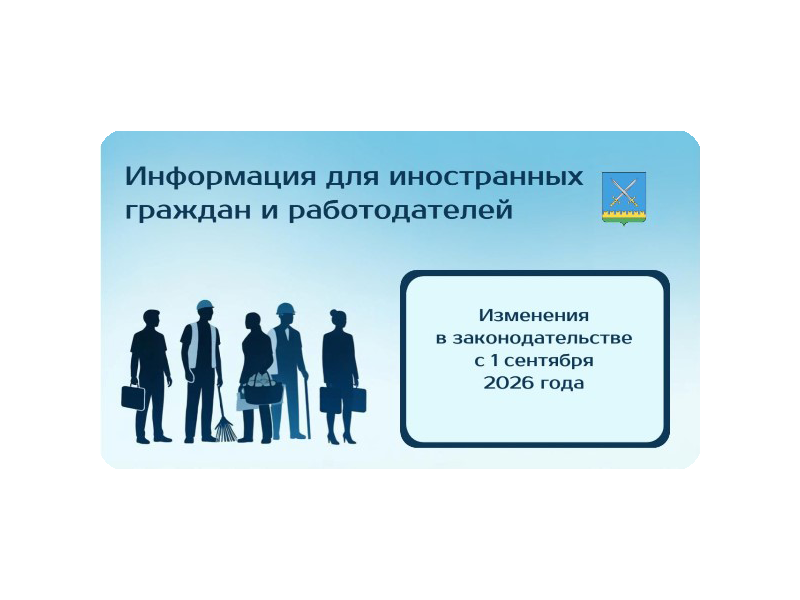 Информация для иностранных граждан и работодателей

Изменения в законодательстве с 1 сентября 2026 года